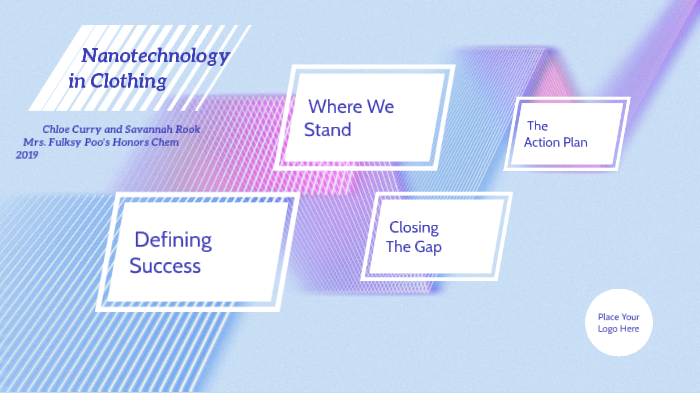 Nanotechnology in Clothing

Chloe Curry and Savannah Rook
Mrs. Fulksy Poo's Honors Chem
2019

Where We Stand

The Action Plan

Defining Success

Closing The Gap

Place Your Logo Here